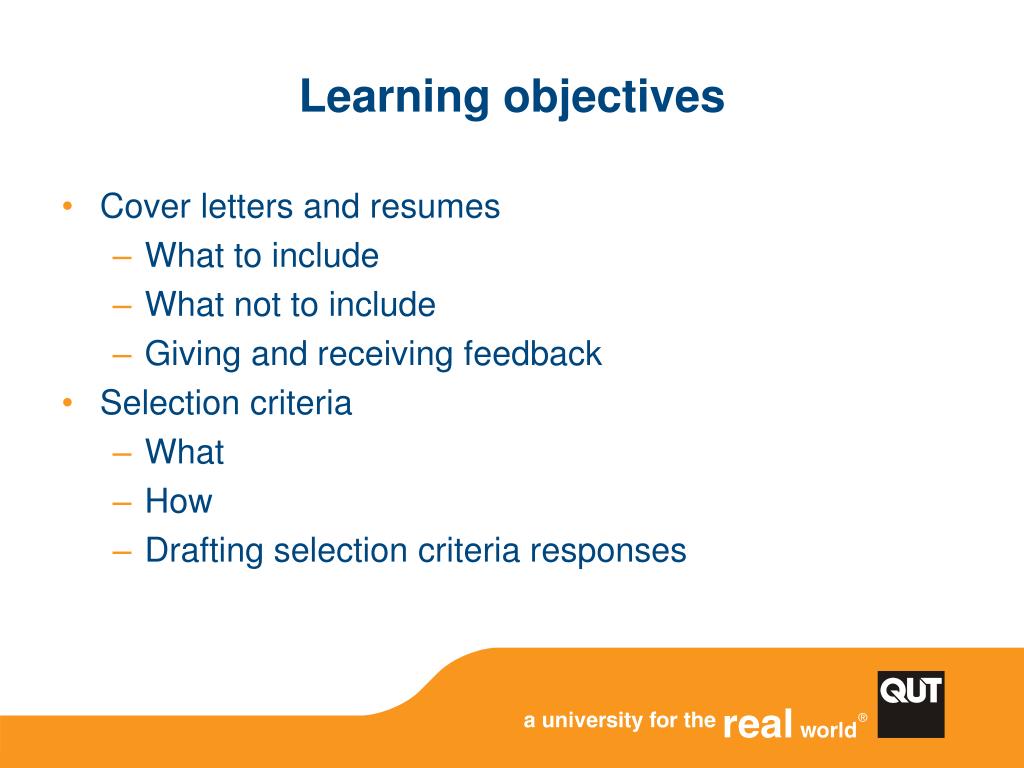 Learning objectives

• Cover letters and resumes
– What to include
– What not to include
– Giving and receiving feedback
• Selection criteria
– What
– How
– Drafting selection criteria responses

a university for the real world®

QUT